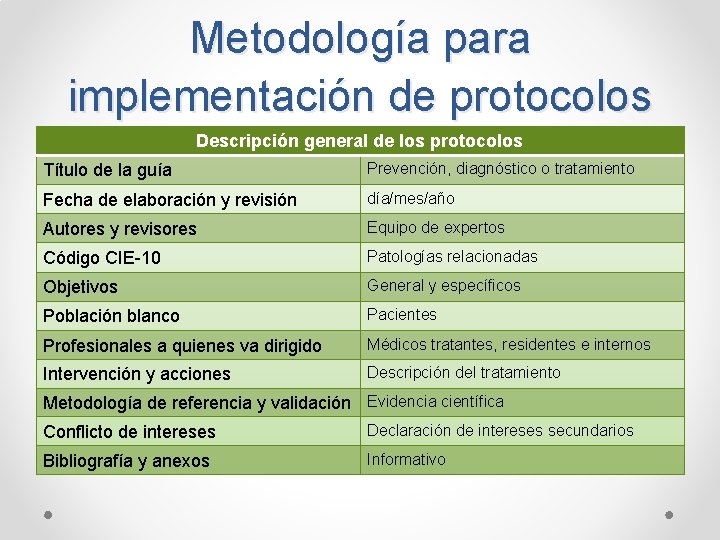 Metodología para implementación de protocolos

| Descripción general de los protocolos | |
|---|---|
| Título de la guía | Prevención, diagnóstico o tratamiento |
| Fecha de elaboración y revisión | día/mes/año |
| Autores y revisores | Equipo de expertos |
| Código CIE-10 | Patologías relacionadas |
| Objetivos | General y específicos |
| Población blanco | Pacientes |
| Profesionales a quienes va dirigido | Médicos tratantes, residentes e internos |
| Intervención y acciones | Descripción del tratamiento |
| Metodología de referencia y validación | Evidencia científica |
| Conflicto de intereses | Declaración de intereses secundarios |
| Bibliografía y anexos | Informativo |